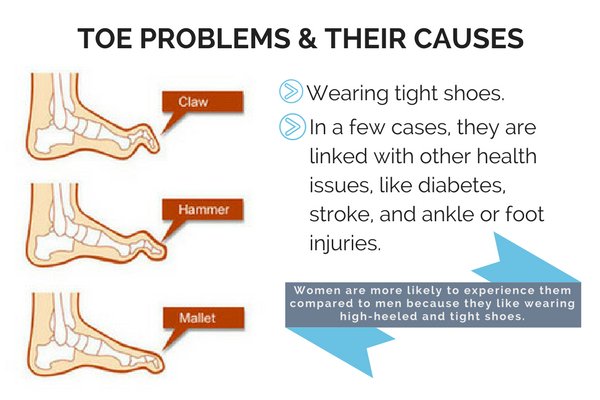 TOE PROBLEMS & THEIR CAUSES

Claw

Hammer

Mallet

Wearing tight shoes.

In a few cases, they are linked with other health issues, like diabetes, stroke, and ankle or foot injuries.

Women are more likely to experience them compared to men because they like wearing high-heeled and tight shoes.